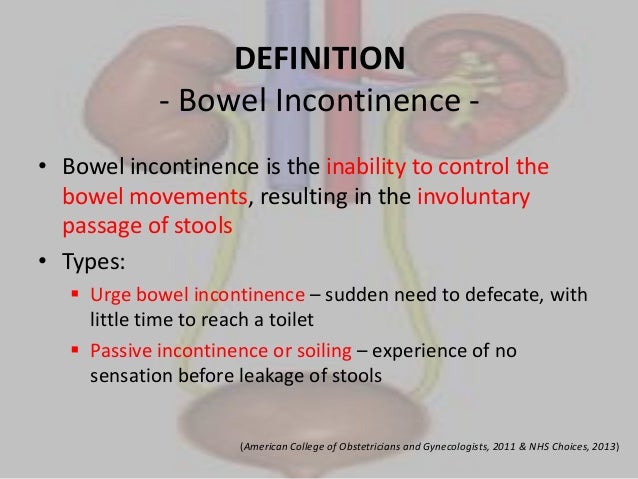 DEFINITION
- Bowel Incontinence -

• Bowel incontinence is the inability to control the bowel movements, resulting in the involuntary passage of stools

• Types:

▪ Urge bowel incontinence – sudden need to defecate, with little time to reach a toilet

▪ Passive incontinence or soiling – experience of no sensation before leakage of stools

(American College of Obstetricians and Gynecologists, 2011 & NHS Choices, 2013)